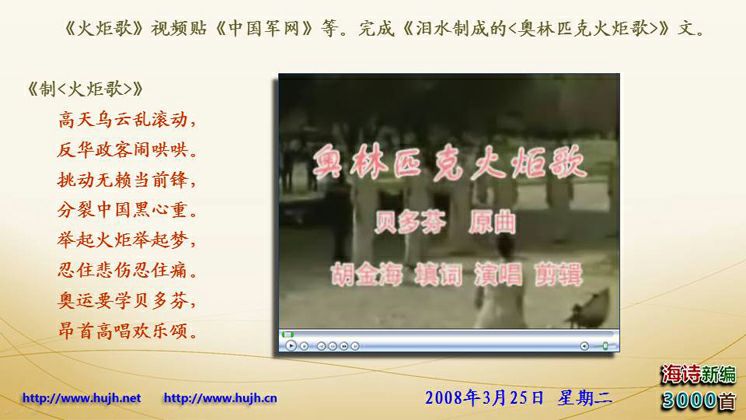 《火炬歌》视频贴《中国军网》等。完成《泪水制成的<奥林匹克火炬歌>》文。

《制<火炬歌>》
高天乌云乱滚动，
反华政客闹哄哄。
挑动无赖当前锋，
分裂中国黑心重。
举起火炬举起梦，
忍住悲伤忍住痛。
奥运要学贝多芬，
昂首高唱欢乐颂。

奥林匹克火炬歌
贝多芬 原曲
胡金海 填词 演唱 剪辑

http://www.hujh.net http://www.hujh.cn

2008年3月25日 星期二

海诗新编
3000首